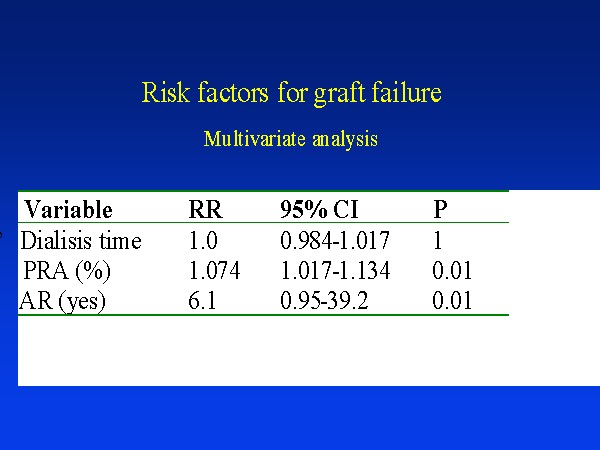 Risk factors for graft failure

Multivariate analysis

| Variable | RR | 95% CI | P |
|---|---|---|---|
| Dialisis time | 1.0 | 0.984-1.017 | 1 |
| PRA (%) | 1.074 | 1.017-1.134 | 0.01 |
| AR (yes) | 6.1 | 0.95-39.2 | 0.01 |